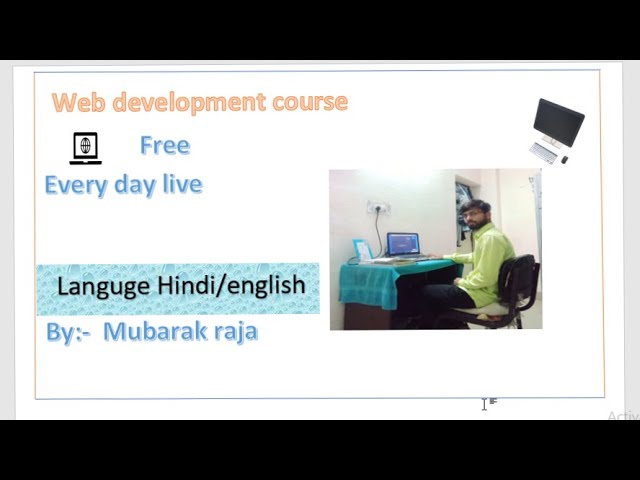 Web development course

Free

Every day live

Languge Hindi/english

By:- Mubarak raja

Activ